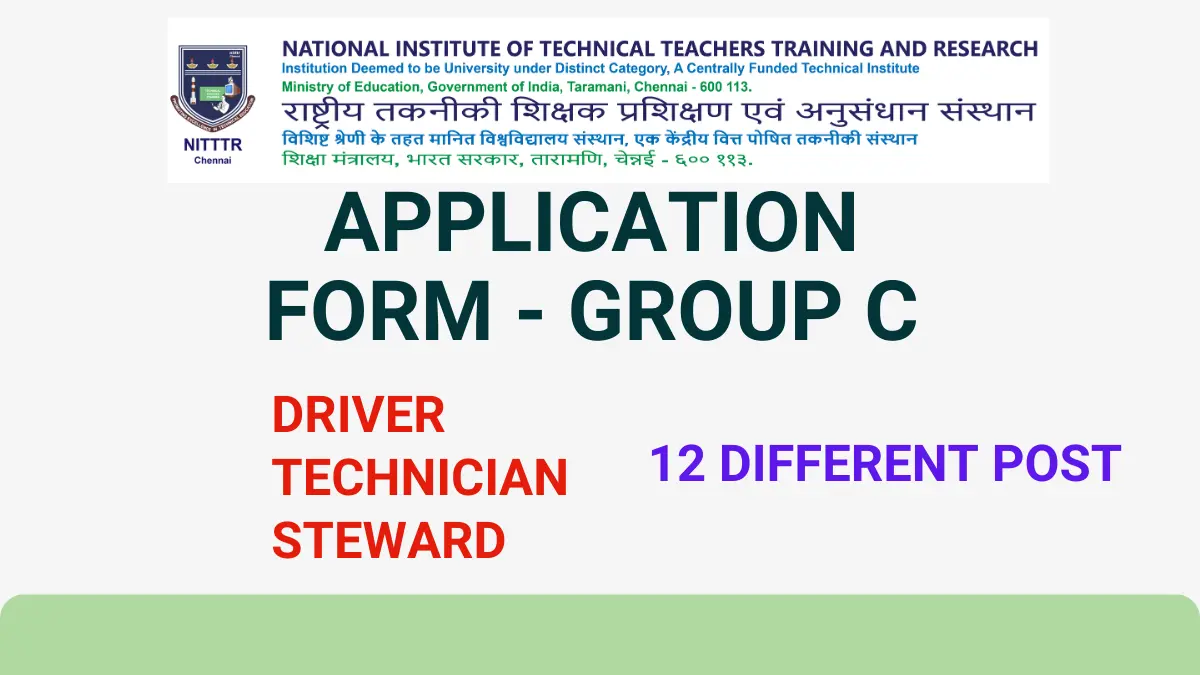 NITTTR
Chennai

NATIONAL INSTITUTE OF TECHNICAL TEACHERS TRAINING AND RESEARCH
Institution Deemed to be University under Distinct Category, A Centrally Funded Technical Institute
Ministry of Education, Government of India, Taramani, Chennai - 600 113.
राष्ट्रीय तकनीकी शिक्षक प्रशिक्षण एवं अनुसंधान संस्थान
विशिष्ट श्रेणी के तहत मानित विश्वविद्यालय संस्थान, एक केंद्रीय वित्त पोषित तकनीकी संस्थान
शिक्षा मंत्रालय, भारत सरकार, तारामणि, चेन्नई - ६०० ११३.

APPLICATION FORM - GROUP C

DRIVER
TECHNICIAN
STEWARD

12 DIFFERENT POST